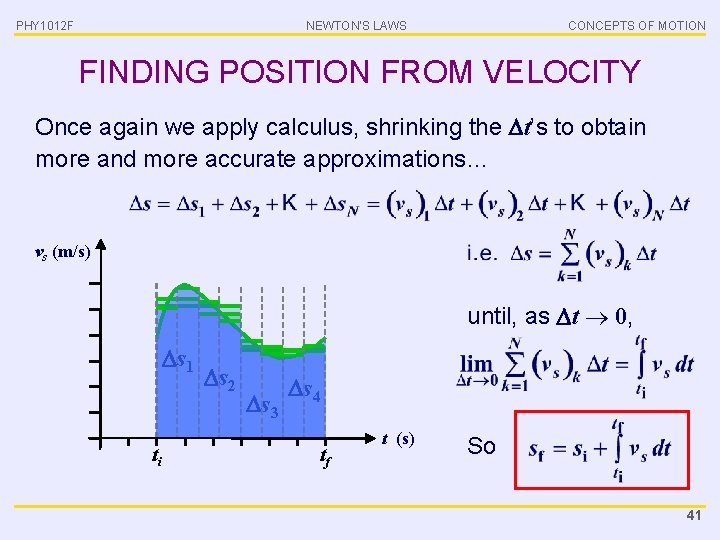 PHY1012F NEWTON'S LAWS CONCEPTS OF MOTION

FINDING POSITION FROM VELOCITY

Once again we apply calculus, shrinking the $\Delta t$'s to obtain more and more accurate approximations…

$\Delta s = \Delta s_1 + \Delta s_2 + K + \Delta s_N = (v_s)_1 \Delta t + (v_s)_2 \Delta t + K + (v_s)_N \Delta t$

$v_s$ (m/s)

$\Delta s_1$ $\Delta s_2$ $\Delta s_3$ $\Delta s_4$

$t_i$ $t_f$ $t$ (s)

i.e. $\Delta s = \sum_{k=1}^{N} (v_s)_k \Delta t$

until, as $\Delta t \to 0$,

$\lim_{\Delta t \to 0} \sum_{k=1}^{N} (v_s)_k \Delta t = \int_{t_i}^{t_f} v_s \, dt$

So $s_f = s_i + \int_{t_i}^{t_f} v_s \, dt$

41